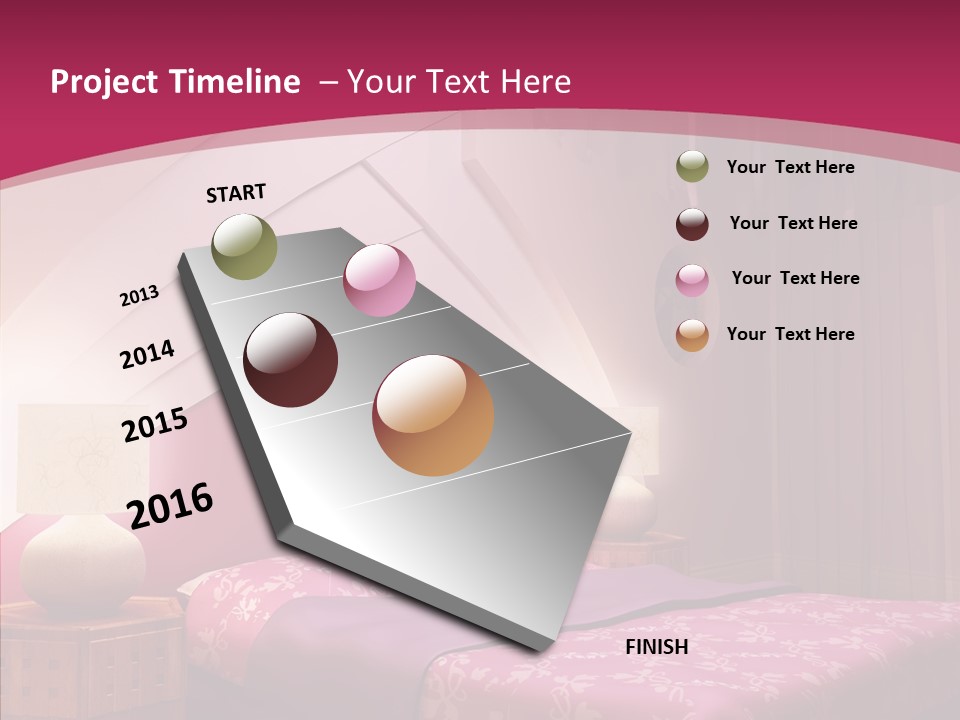 Project Timeline – Your Text Here

START

2013

2014

2015

2016

FINISH

Your Text Here

Your Text Here

Your Text Here

Your Text Here